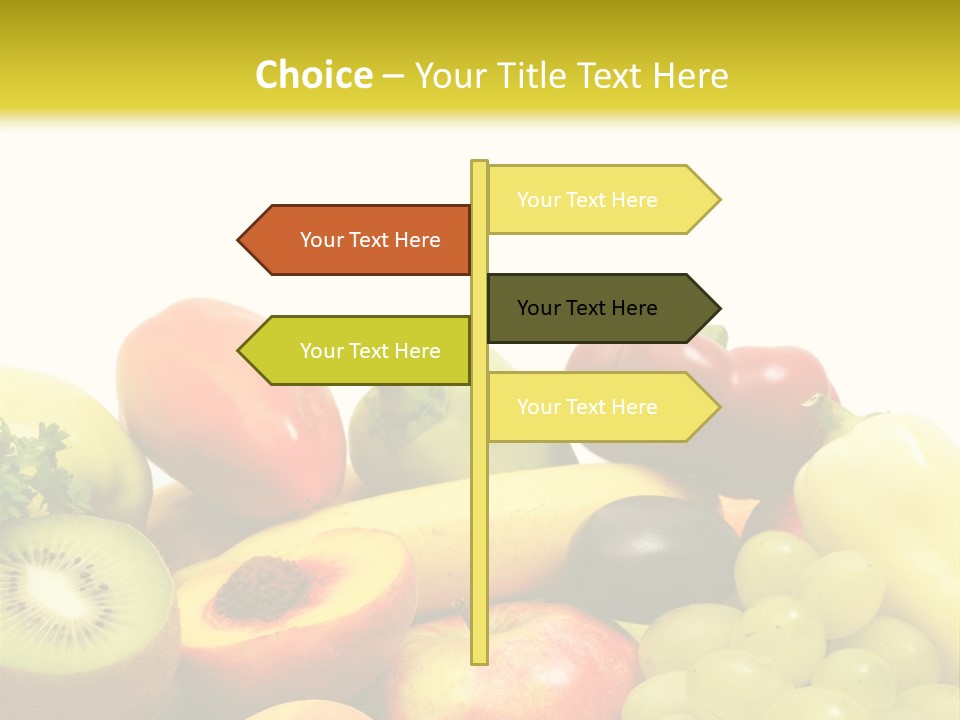 Choice – Your Title Text Here

Your Text Here

Your Text Here

Your Text Here

Your Text Here

Your Text Here